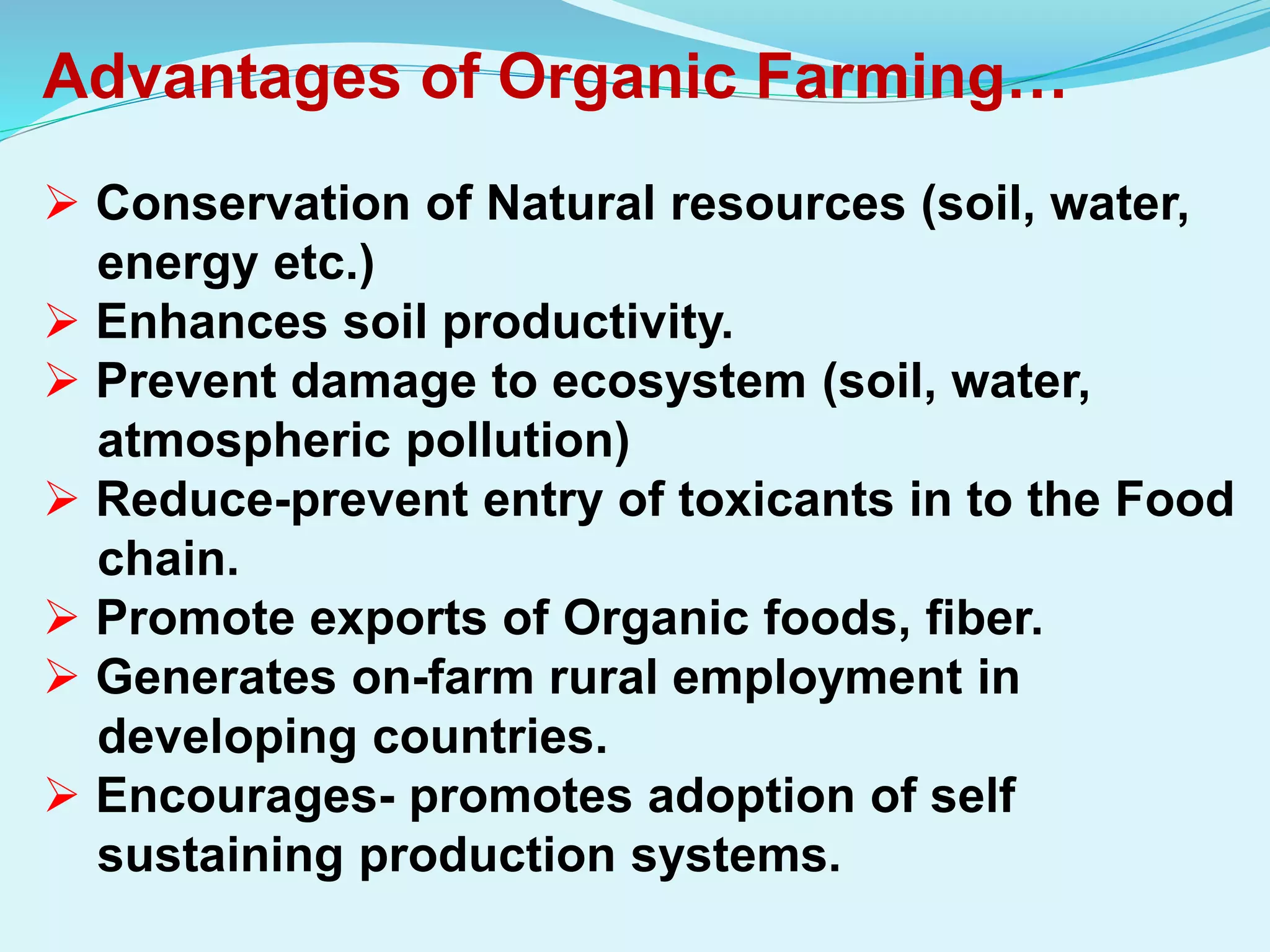 Advantages of Organic Farming…

➢ Conservation of Natural resources (soil, water, energy etc.)
➢ Enhances soil productivity.
➢ Prevent damage to ecosystem (soil, water, atmospheric pollution)
➢ Reduce-prevent entry of toxicants in to the Food chain.
➢ Promote exports of Organic foods, fiber.
➢ Generates on-farm rural employment in developing countries.
➢ Encourages- promotes adoption of self sustaining production systems.